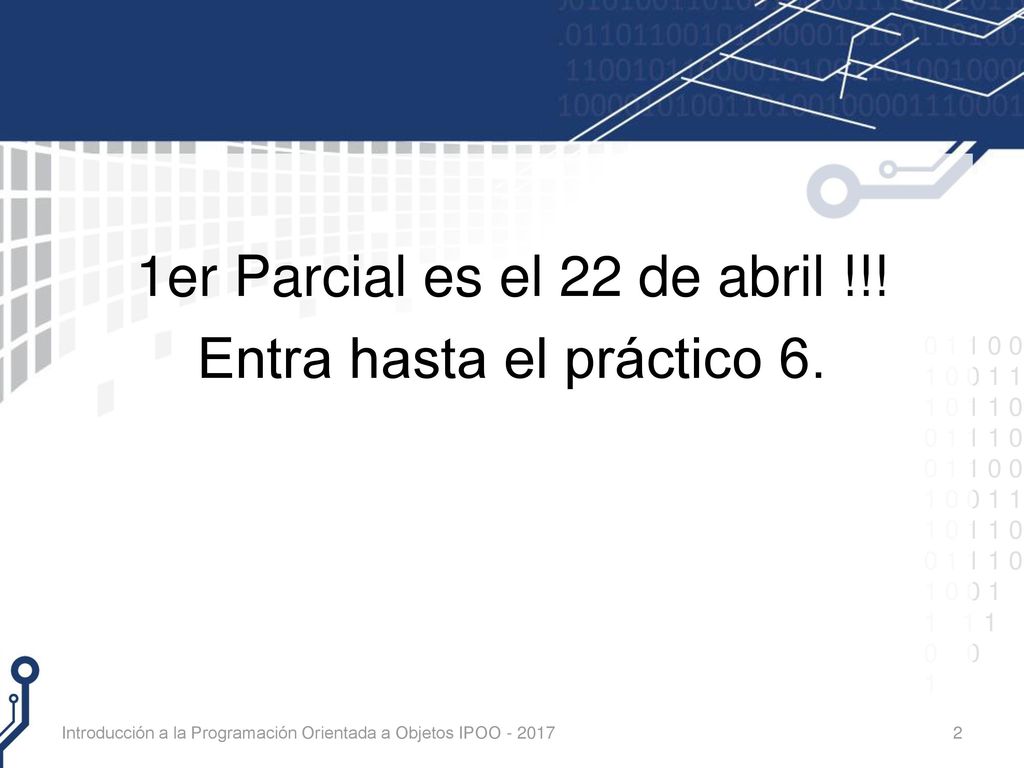 1er Parcial es el 22 de abril !!!

Entra hasta el práctico 6.

Introducción a la Programación Orientada a Objetos IPOO - 2017

2